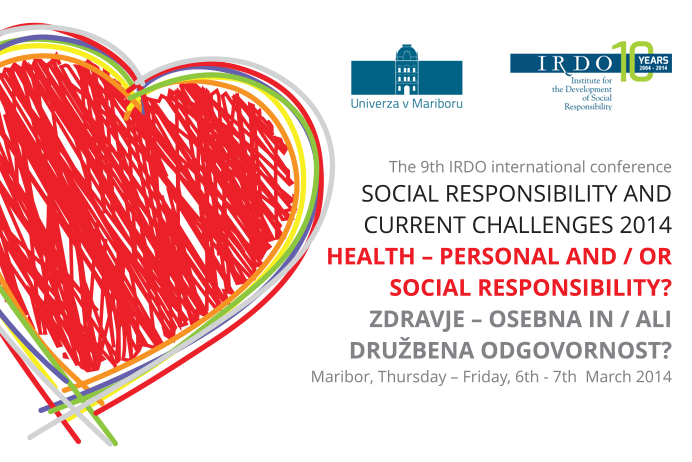 Univerza v Mariboru

IRDO 10 YEARS 2004 - 2014
Institute for the Development of Social Responsibility

The 9th IRDO international conference
SOCIAL RESPONSIBILITY AND CURRENT CHALLENGES 2014
HEALTH – PERSONAL AND / OR SOCIAL RESPONSIBILITY?
ZDRAVJE – OSEBNA IN / ALI DRUŽBENA ODGOVORNOST?
Maribor, Thursday – Friday, 6th - 7th March 2014